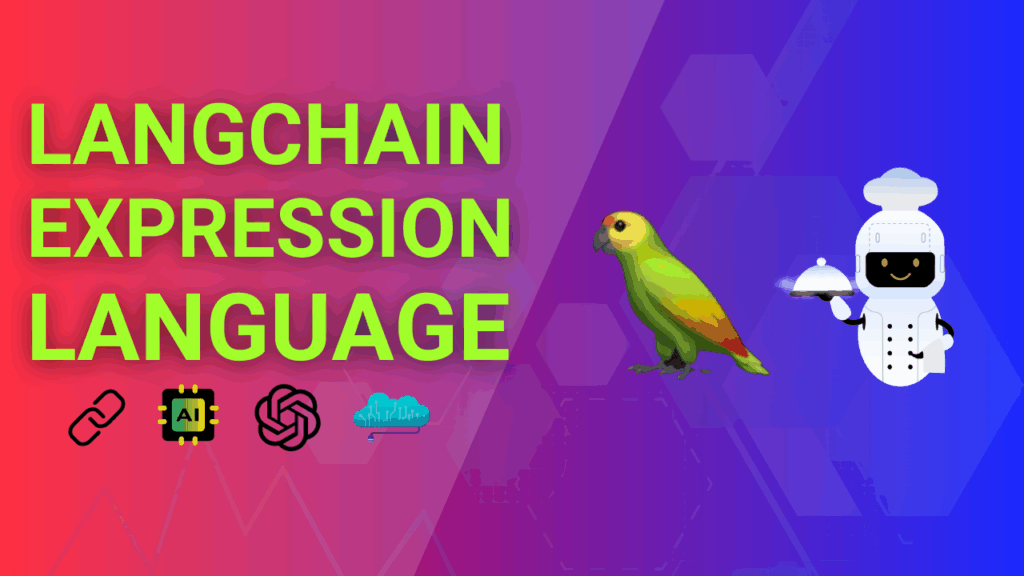 LANGCHAIN
EXPRESSION
LANGUAGE

AI